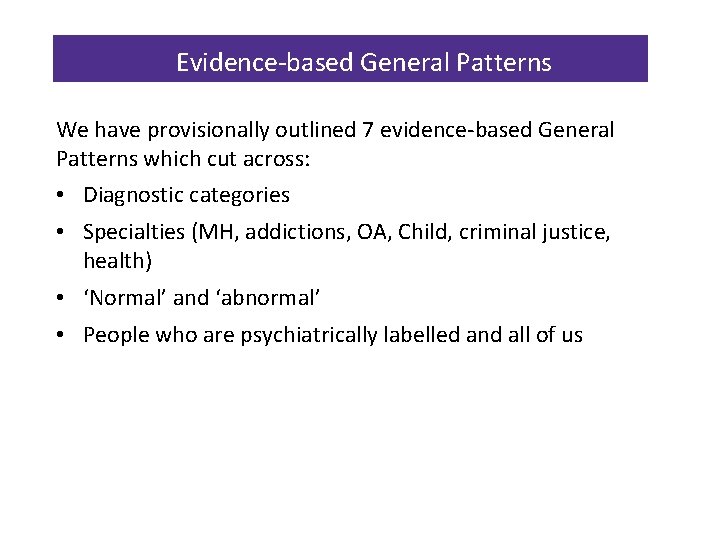 Evidence-based General Patterns

We have provisionally outlined 7 evidence-based General Patterns which cut across:

• Diagnostic categories
• Specialties (MH, addictions, OA, Child, criminal justice, health)
• ‘Normal’ and ‘abnormal’
• People who are psychiatrically labelled and all of us